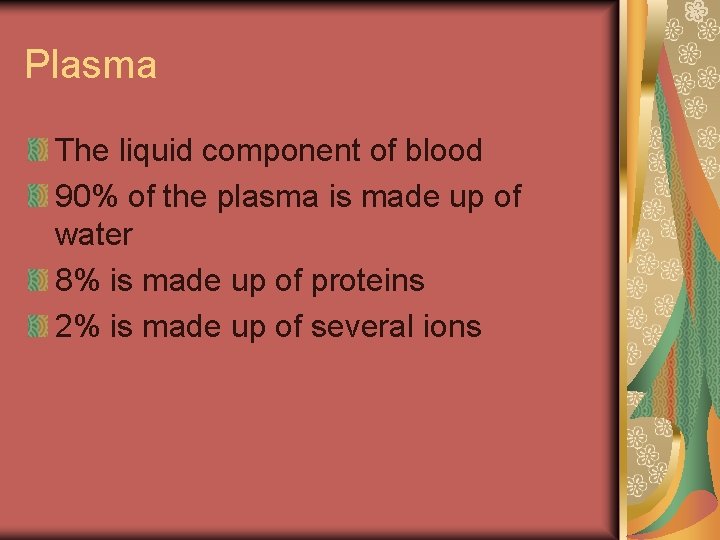 Plasma

The liquid component of blood

90% of the plasma is made up of water

8% is made up of proteins

2% is made up of several ions